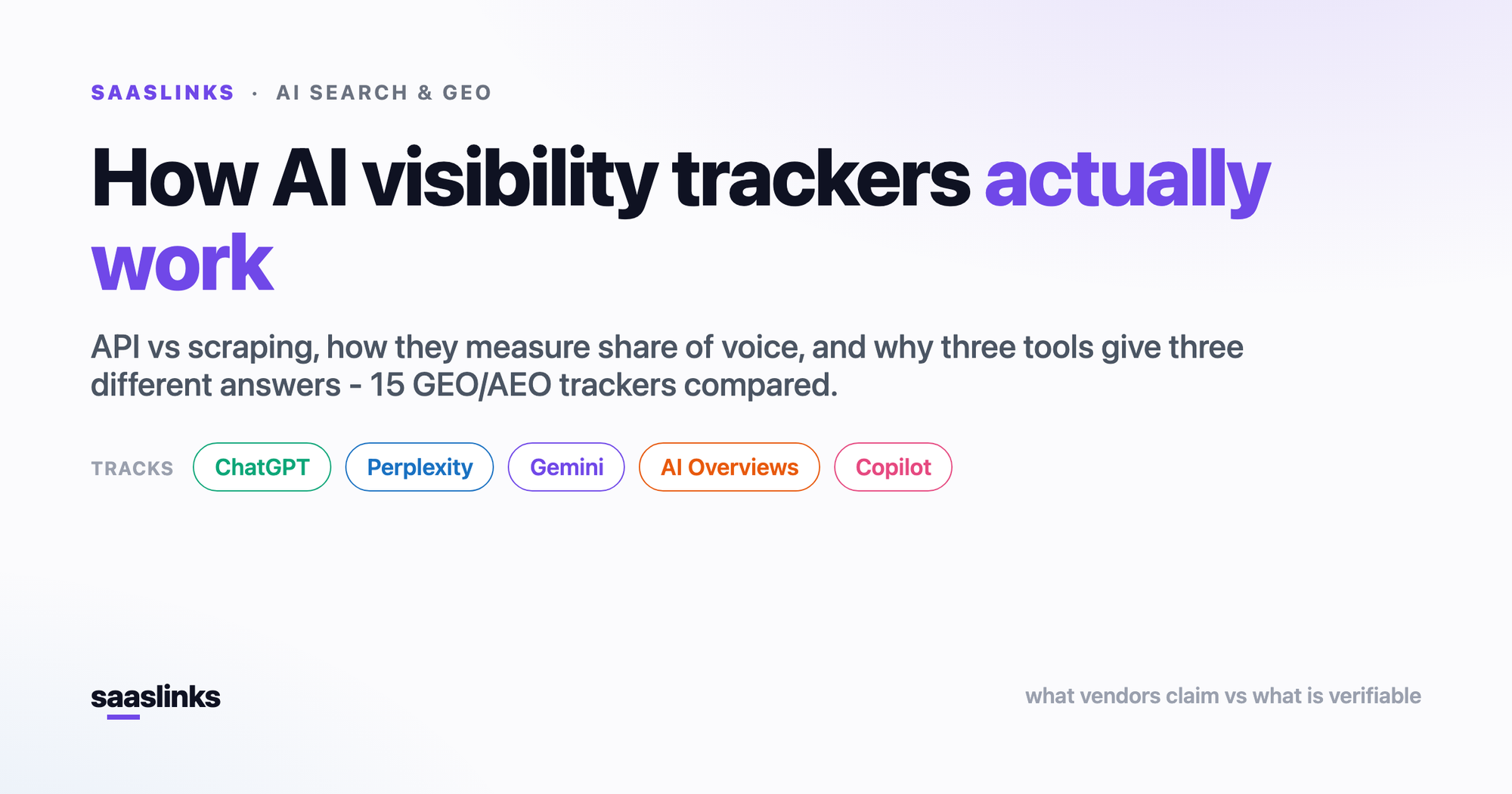 SAASLINKS · AI SEARCH & GEO

How AI visibility trackers actually work

API vs scraping, how they measure share of voice, and why three tools give three different answers - 15 GEO/AEO trackers compared.

TRACKS ChatGPT Perplexity Gemini AI Overviews Copilot

saaslinks

what vendors claim vs what is verifiable